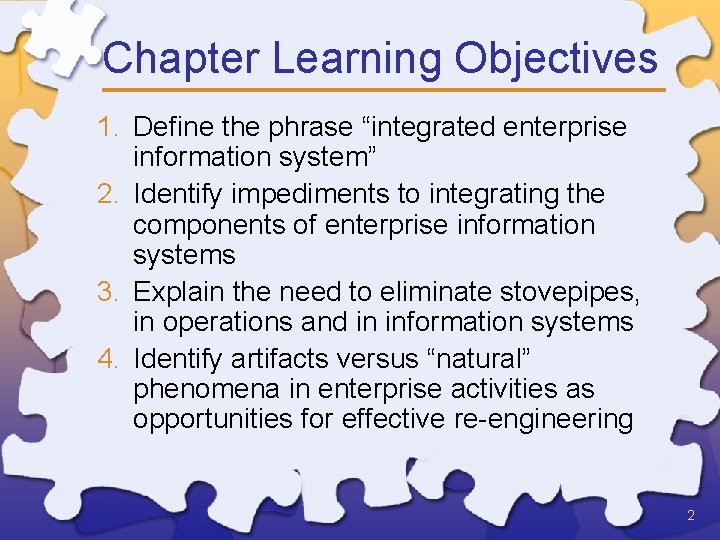 Chapter Learning Objectives

1. Define the phrase “integrated enterprise information system”
2. Identify impediments to integrating the components of enterprise information systems
3. Explain the need to eliminate stovepipes, in operations and in information systems
4. Identify artifacts versus “natural” phenomena in enterprise activities as opportunities for effective re-engineering

2